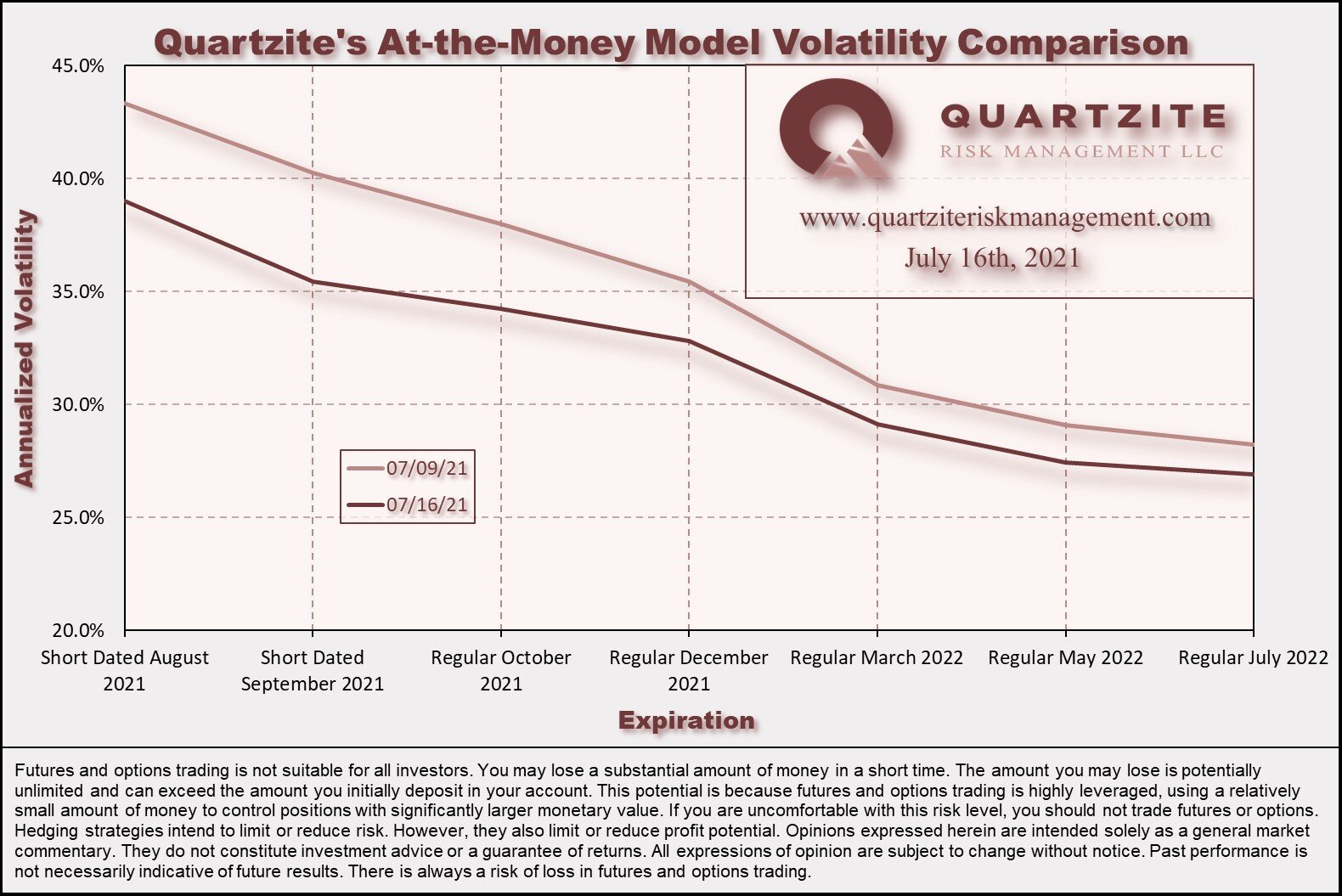 Quartzite's At-the-Money Model Volatility Comparison

QUARTZITE
RISK MANAGEMENT LLC

www.quartziteriskmanagement.com
July 16th, 2021

Annualized Volatility

45.0%
40.0%
35.0%
30.0%
25.0%
20.0%

07/09/21
07/16/21

Short Dated August 2021
Short Dated September 2021
Regular October 2021
Regular December 2021
Regular March 2022
Regular May 2022
Regular July 2022

Expiration

Futures and options trading is not suitable for all investors. You may lose a substantial amount of money in a short time. The amount you may lose is potentially unlimited and can exceed the amount you initially deposit in your account. This potential is because futures and options trading is highly leveraged, using a relatively small amount of money to control positions with significantly larger monetary value. If you are uncomfortable with this risk level, you should not trade futures or options. Hedging strategies intend to limit or reduce risk. However, they also limit or reduce profit potential. Opinions expressed herein are intended solely as a general market commentary. They do not constitute investment advice or a guarantee of returns. All expressions of opinion are subject to change without notice. Past performance is not necessarily indicative of future results. There is always a risk of loss in futures and options trading.